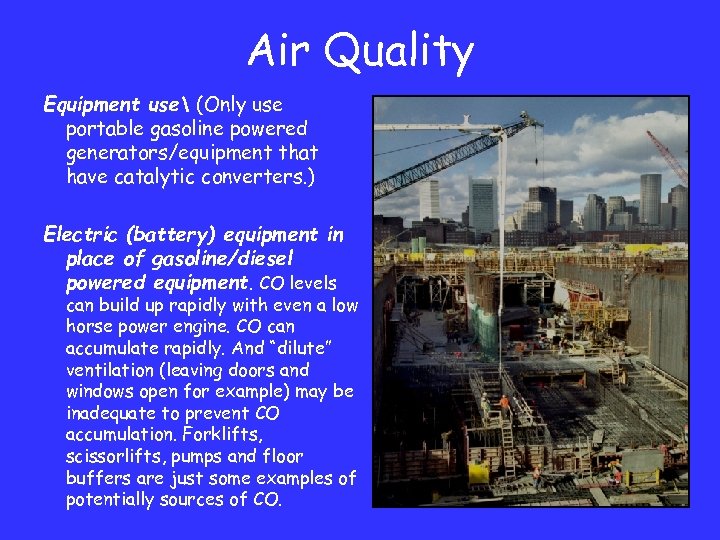 Air Quality

Equipment use\ (Only use portable gasoline powered generators/equipment that have catalytic converters.)

Electric (battery) equipment in place of gasoline/diesel powered equipment. CO levels can build up rapidly with even a low horse power engine. CO can accumulate rapidly. And "dilute" ventilation (leaving doors and windows open for example) may be inadequate to prevent CO accumulation. Forklifts, scissorlifts, pumps and floor buffers are just some examples of potentially sources of CO.